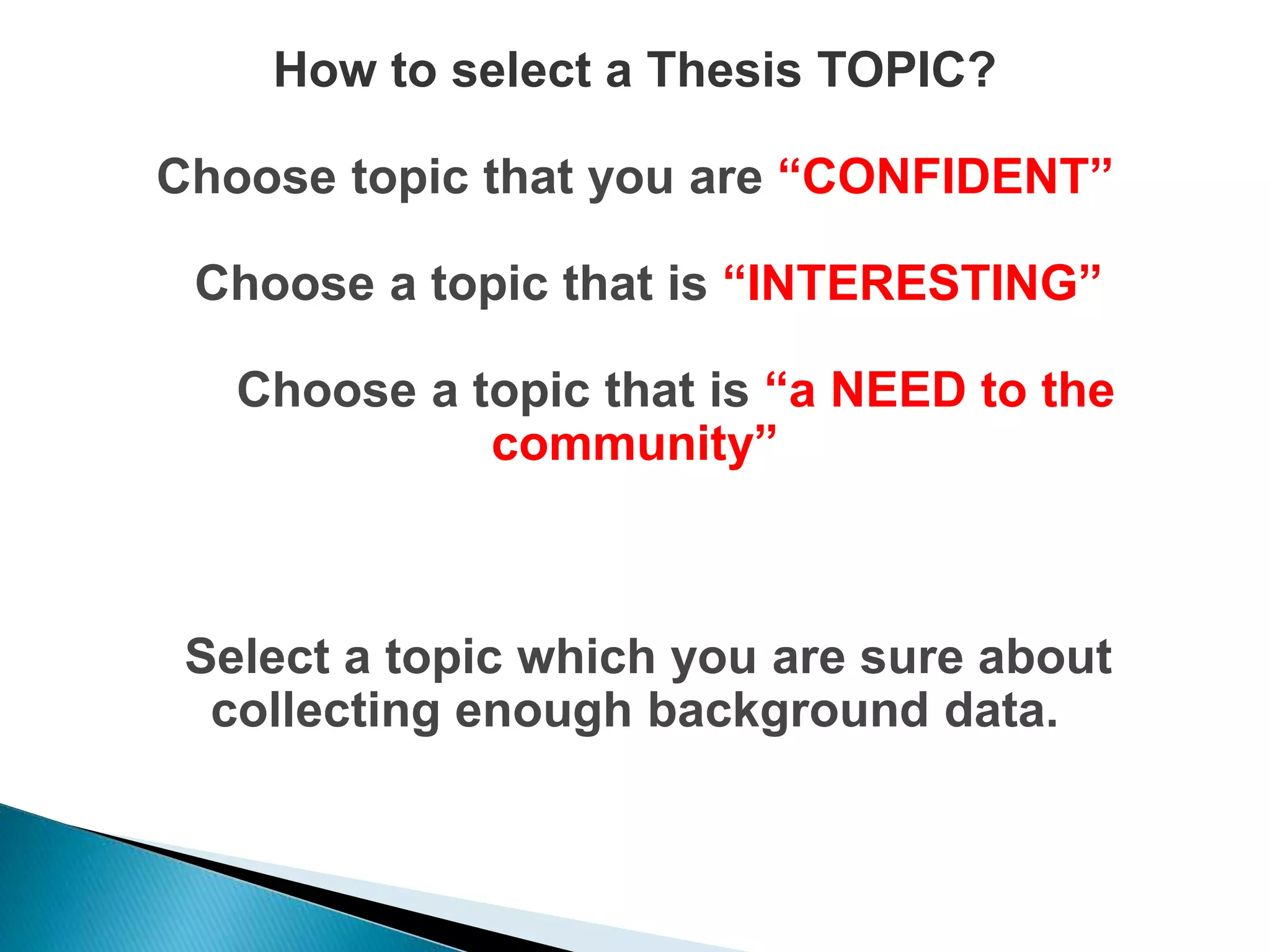 How to select a Thesis TOPIC?

Choose topic that you are “CONFIDENT”

Choose a topic that is “INTERESTING”

Choose a topic that is “a NEED to the community”

Select a topic which you are sure about collecting enough background data.